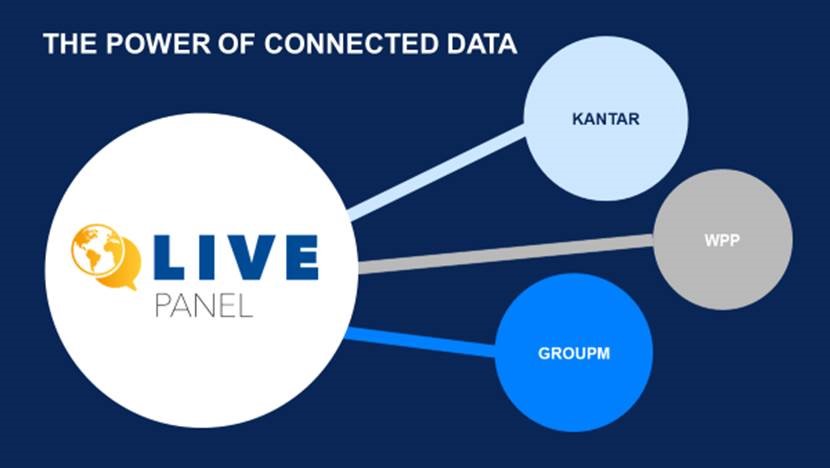 THE POWER OF CONNECTED DATA

LIVE
PANEL

KANTAR

WPP

GROUPM